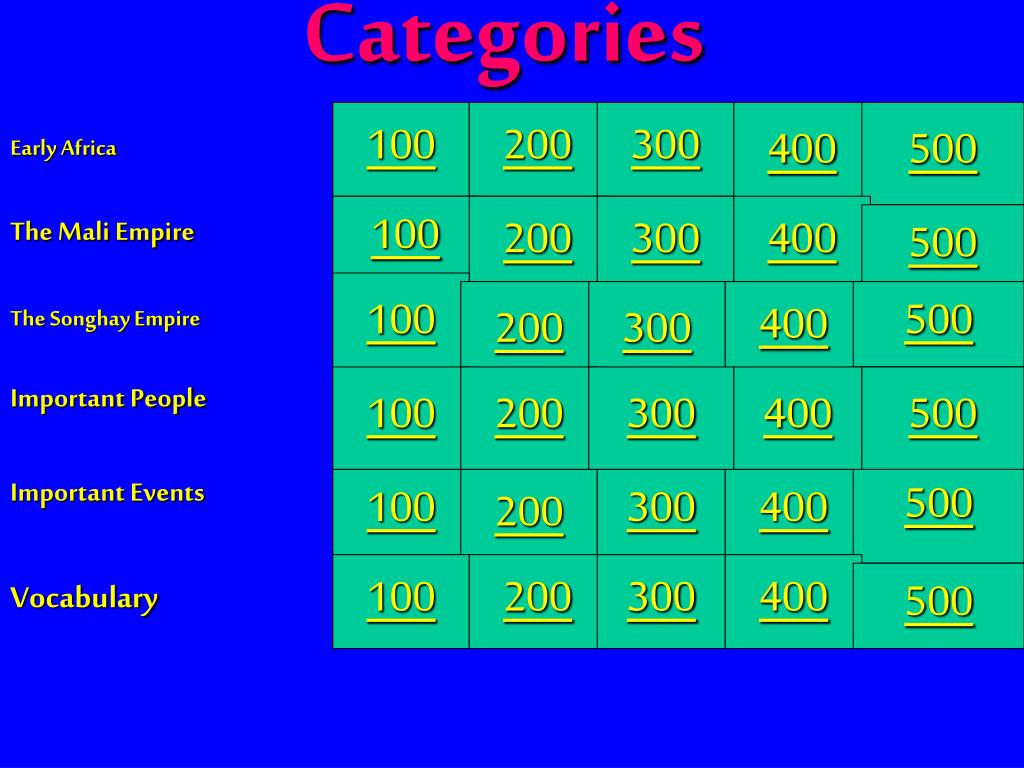 Categories

| | | | | | |
|---|---|---|---|---|---|
| Early Africa | 100 | 200 | 300 | 400 | 500 |
| The Mali Empire | 100 | 200 | 300 | 400 | 500 |
| The Songhay Empire | 100 | 200 | 300 | 400 | 500 |
| Important People | 100 | 200 | 300 | 400 | 500 |
| Important Events | 100 | 200 | 300 | 400 | 500 |
| Vocabulary | 100 | 200 | 300 | 400 | 500 |